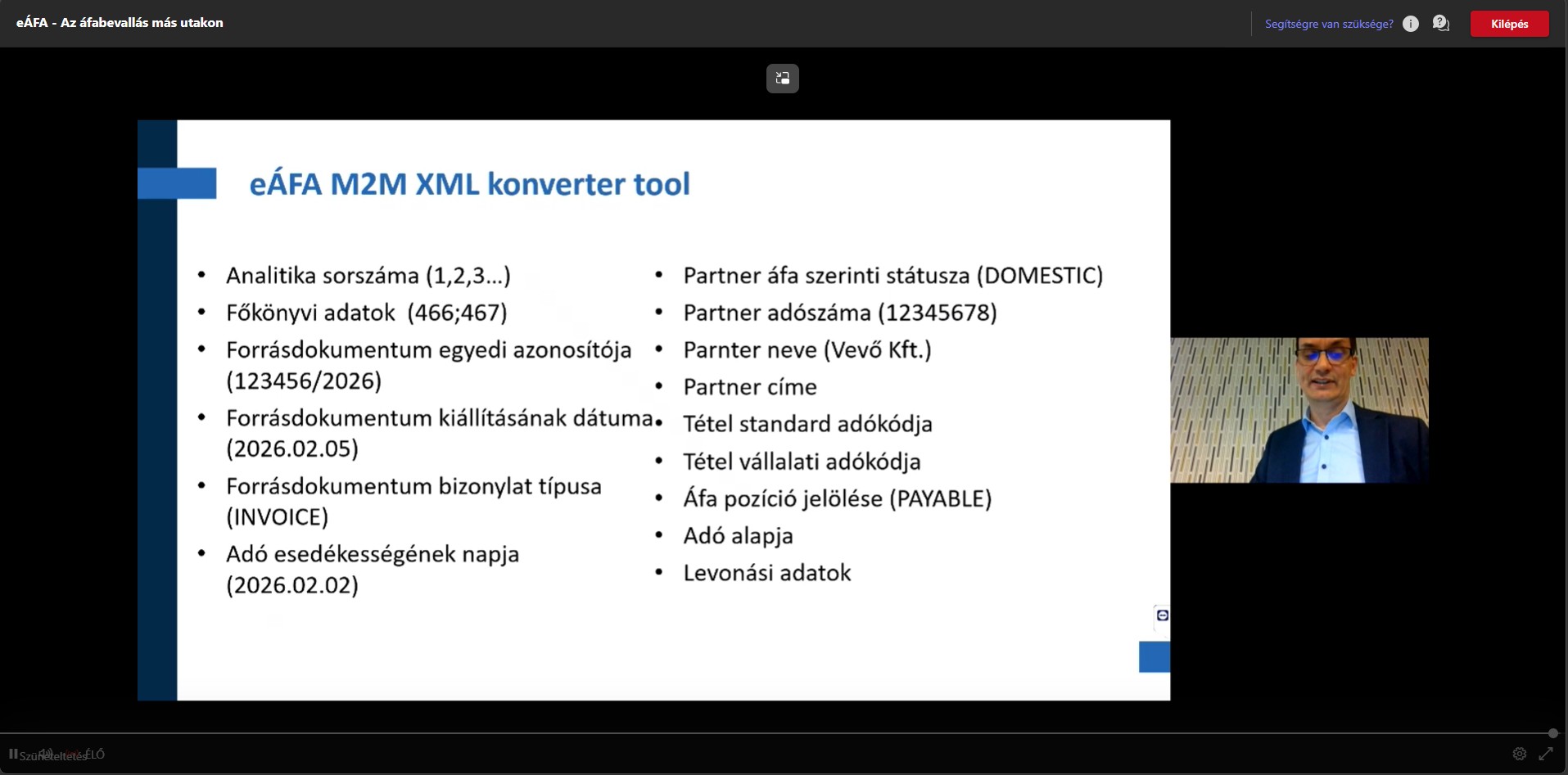 eÁFA - Az áfabevallás más utakon

Segítségre van szüksége?

Kilépés

eÁFA M2M XML konverter tool

• Analitika sorszáma (1,2,3...)
• Főkönyvi adatok (466;467)
• Forrásdokumentum egyedi azonosítója (123456/2026)
• Forrásdokumentum kiállításának dátuma (2026.02.05)
• Forrásdokumentum bizonylat típusa (INVOICE)
• Adó esedékességének napja (2026.02.02)

• Partner áfa szerinti státusza (DOMESTIC)
• Partner adószáma (12345678)
• Parnter neve (Vevő Kft.)
• Partner címe
• Tétel standard adókódja
• Tétel vállalati adókódja
• Áfa pozíció jelölése (PAYABLE)
• Adó alapja
• Levonási adatok

Szüneteltetés ÉLŐ